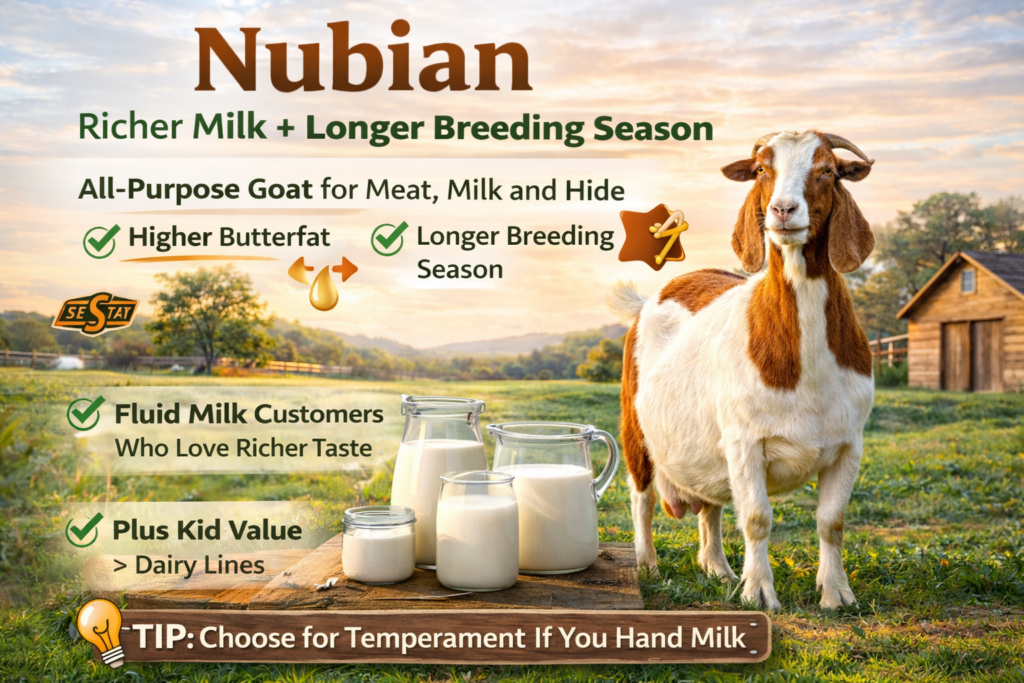 Nubian

Richer Milk + Longer Breeding Season

All-Purpose Goat for Meat, Milk and Hide

Higher Butterfat

Longer Breeding Season

SESTAY

Fluid Milk Customers Who Love Richer Taste

Plus Kid Value > Dairy Lines

TIP: Choose for Temperament If You Hand Milk